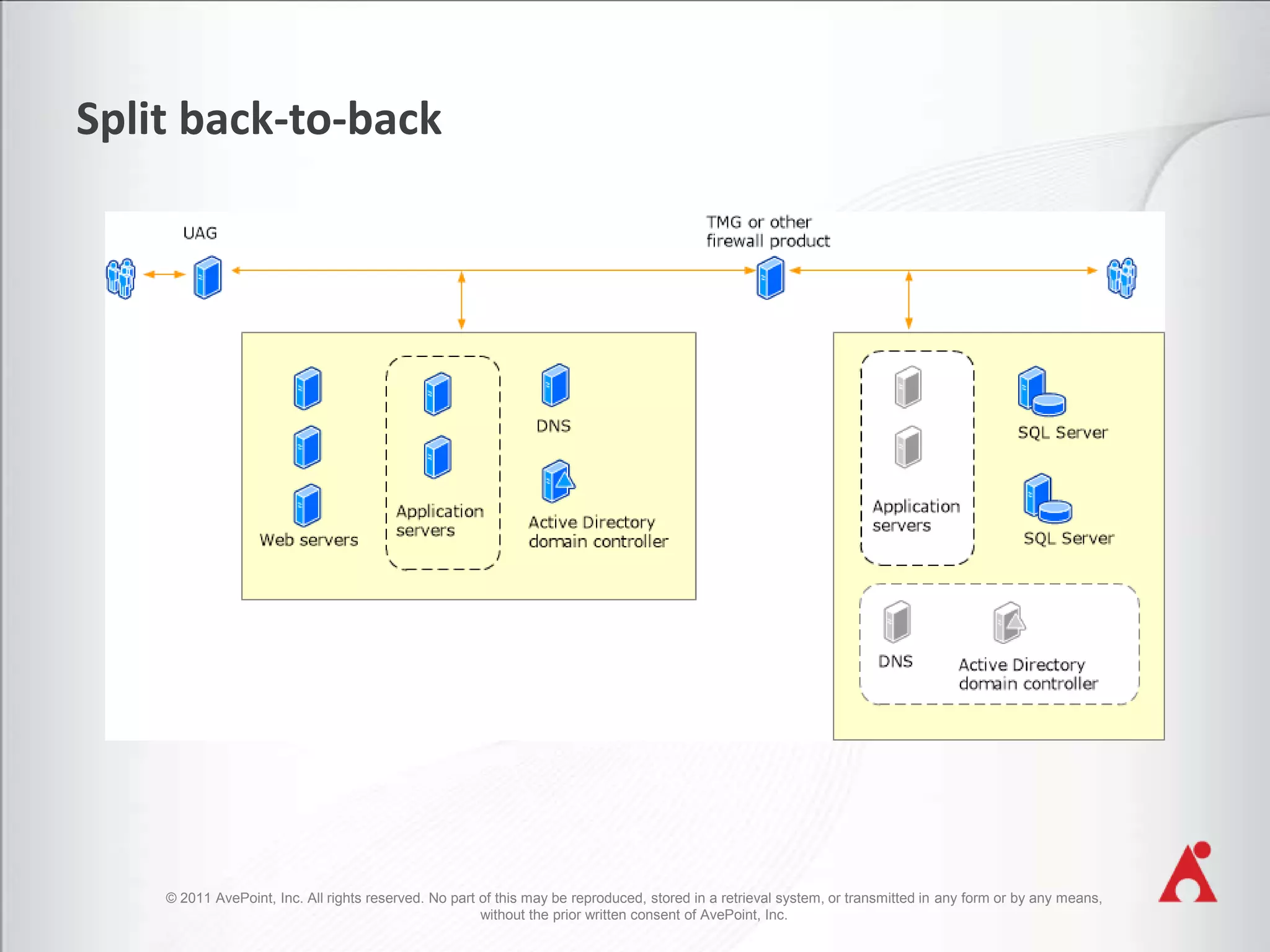 Split back-to-back

UAG

TMG or other firewall product

Web servers

Application servers

DNS

Active Directory domain controller

Application servers

SQL Server

SQL Server

DNS

Active Directory domain controller

© 2011 AvePoint, Inc. All rights reserved. No part of this may be reproduced, stored in a retrieval system, or transmitted in any form or by any means, without the prior written consent of AvePoint, Inc.